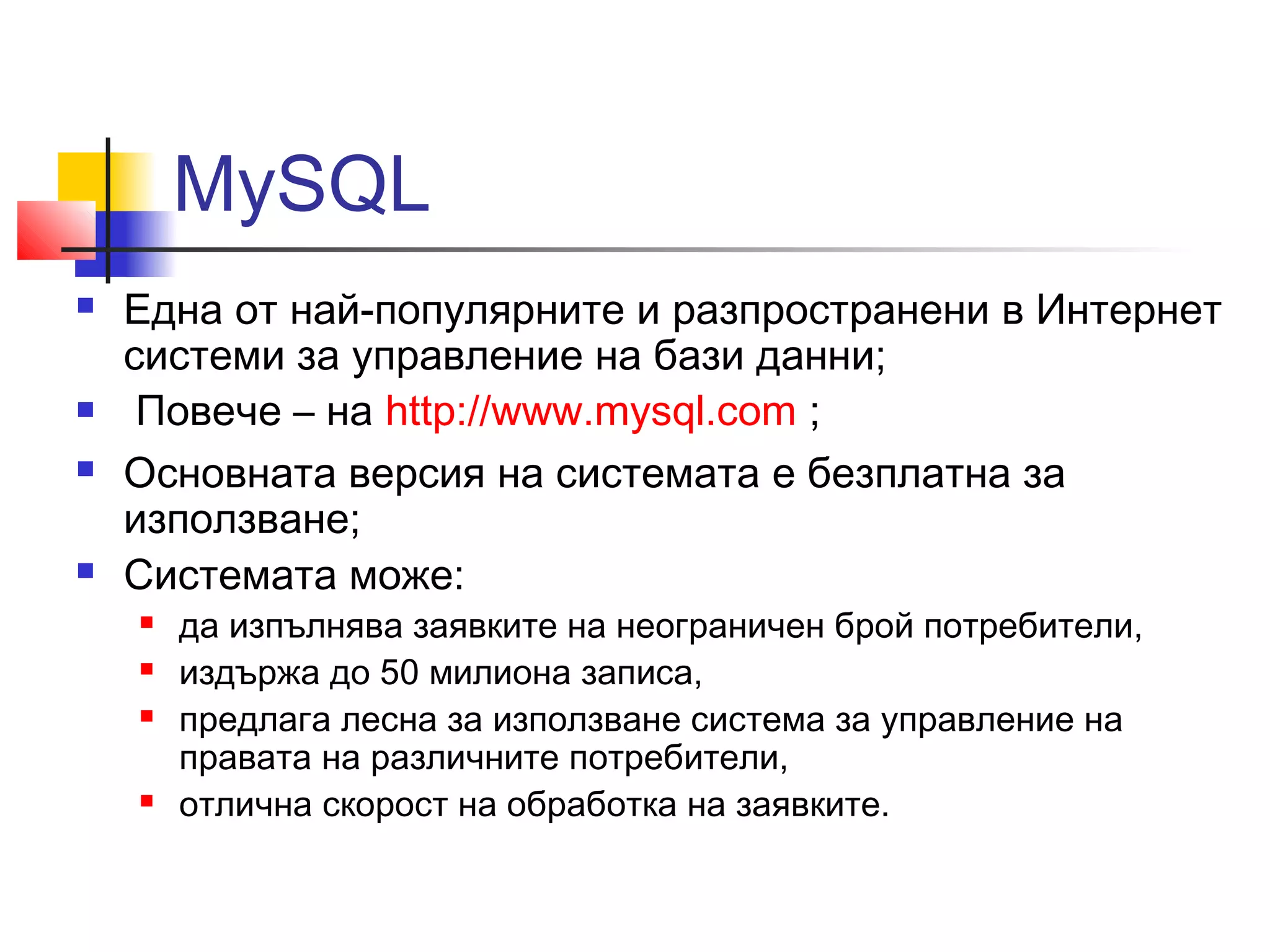 MySQL

- Една от най-популярните и разпространени в Интернет системи за управление на бази данни;
- Повече – на http://www.mysql.com ;
- Основната версия на системата е безплатна за използване;
- Системата може:
  - да изпълнява заявките на неограничен брой потребители,
  - издържа до 50 милиона записа,
  - предлага лесна за използване система за управление на правата на различните потребители,
  - отлична скорост на обработка на заявките.